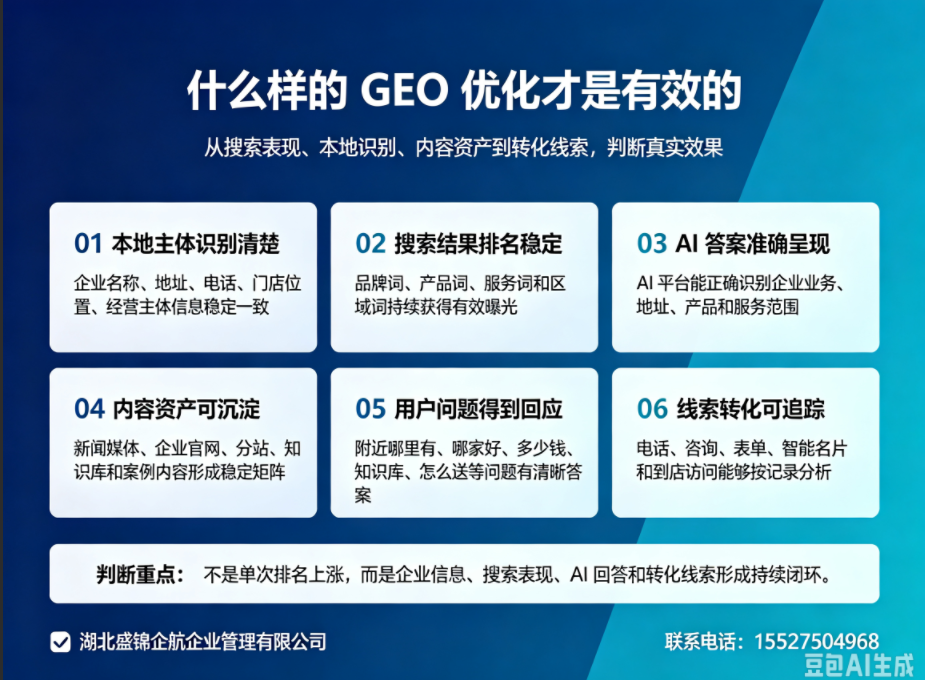 什么样的 GEO 优化才是有效的

从搜索表现、本地识别、内容资产到转化线索，判断真实效果

01 本地主体识别清楚

企业名称、地址、电话、门店位置、经营主体信息稳定一致

02 搜索结果排名稳定

品牌词、产品词、服务词和区域词持续获得有效曝光

03 AI 答案准确呈现

AI 平台能正确识别企业业务、地址、产品和服务范围

04 内容资产可沉淀

新闻媒体、企业官网、分站、知识库和案例内容形成稳定矩阵

05 用户问题得到回应

附近哪里有、哪家好、多少钱、知识库、怎么送等问题有清晰答案

06 线索转化可追踪

电话、咨询、表单、智能名片和到店访问能够按记录分析

判断重点： 不是单次排名上涨，而是企业信息、搜索表现、AI 回答和转化线索形成持续闭环。

湖北盛锦企航企业管理有限公司

联系电话：15527504968

豆包AI生成